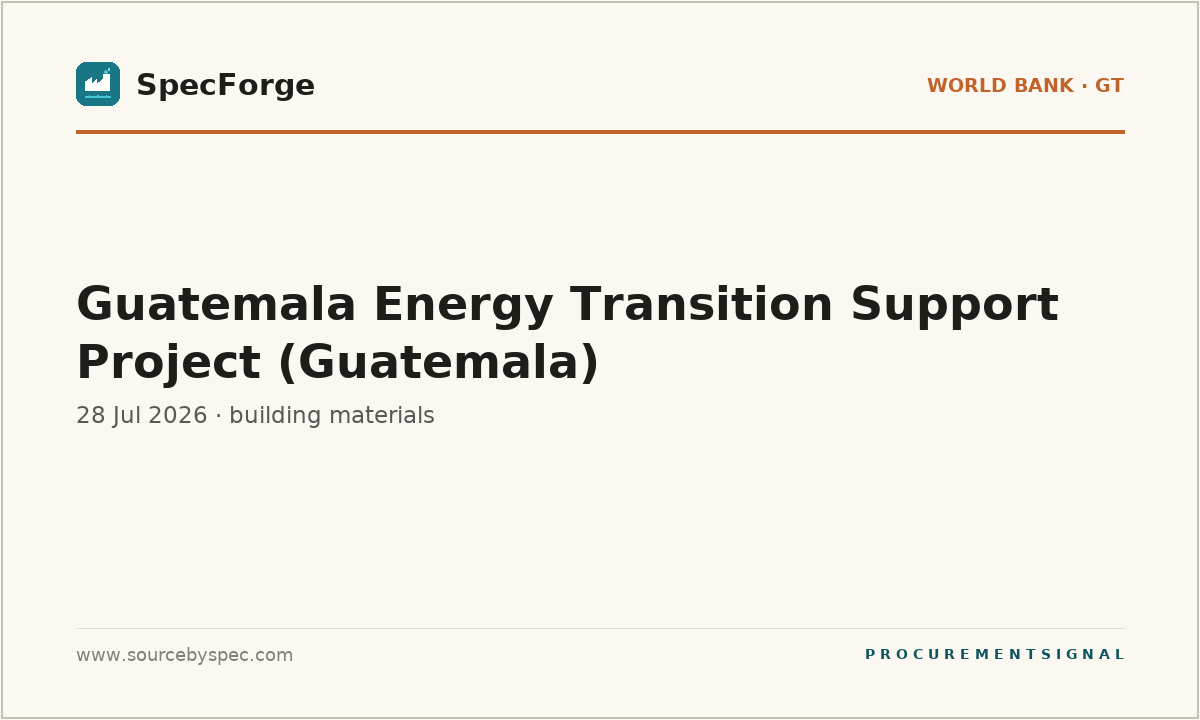 SpecForge

WORLD BANK · GT

Guatemala Energy Transition Support Project (Guatemala)

28 Jul 2026 · building materials

www.sourcebyspec.com

PROCUREMENT SIGNAL